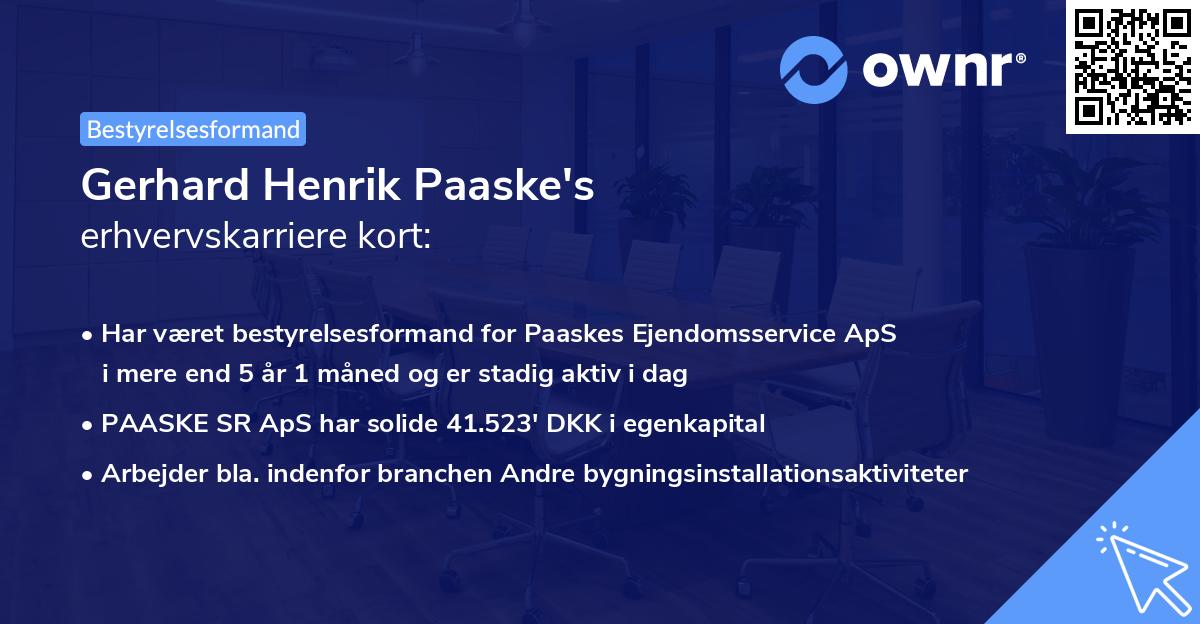 ownr®

Bestyrelsesformand

Gerhard Henrik Paaske's
erhvervskarriere kort:

• Har været bestyrelsesformand for Paaskes Ejendomsservice ApS i mere end 5 år 1 måned og er stadig aktiv i dag
• PAASKE SR ApS har solide 41.523' DKK i egenkapital
• Arbejder bla. indenfor branchen Andre bygningsinstallationsaktiviteter